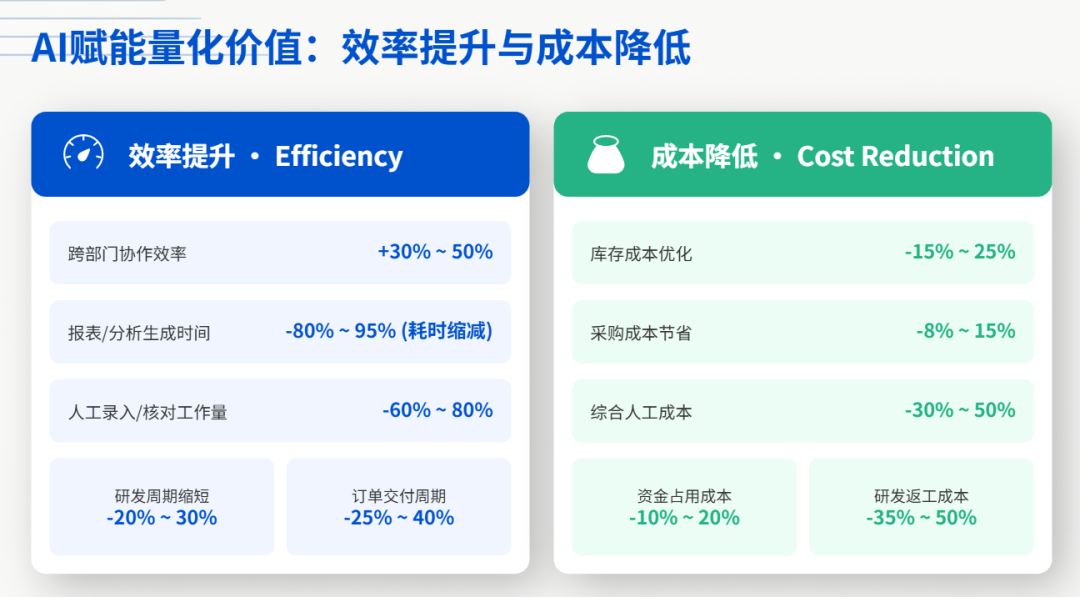 AI赋能量化价值：效率提升与成本降低

效率提升 · Efficiency

跨部门协作效率 +30% ~ 50%

报表/分析生成时间 -80% ~ 95% (耗时缩减)

人工录入/核对工作量 -60% ~ 80%

研发周期缩短
-20% ~ 30%

订单交付周期
-25% ~ 40%

成本降低 · Cost Reduction

库存成本优化 -15% ~ 25%

采购成本节省 -8% ~ 15%

综合人工成本 -30% ~ 50%

资金占用成本
-10% ~ 20%

研发返工成本
-35% ~ 50%